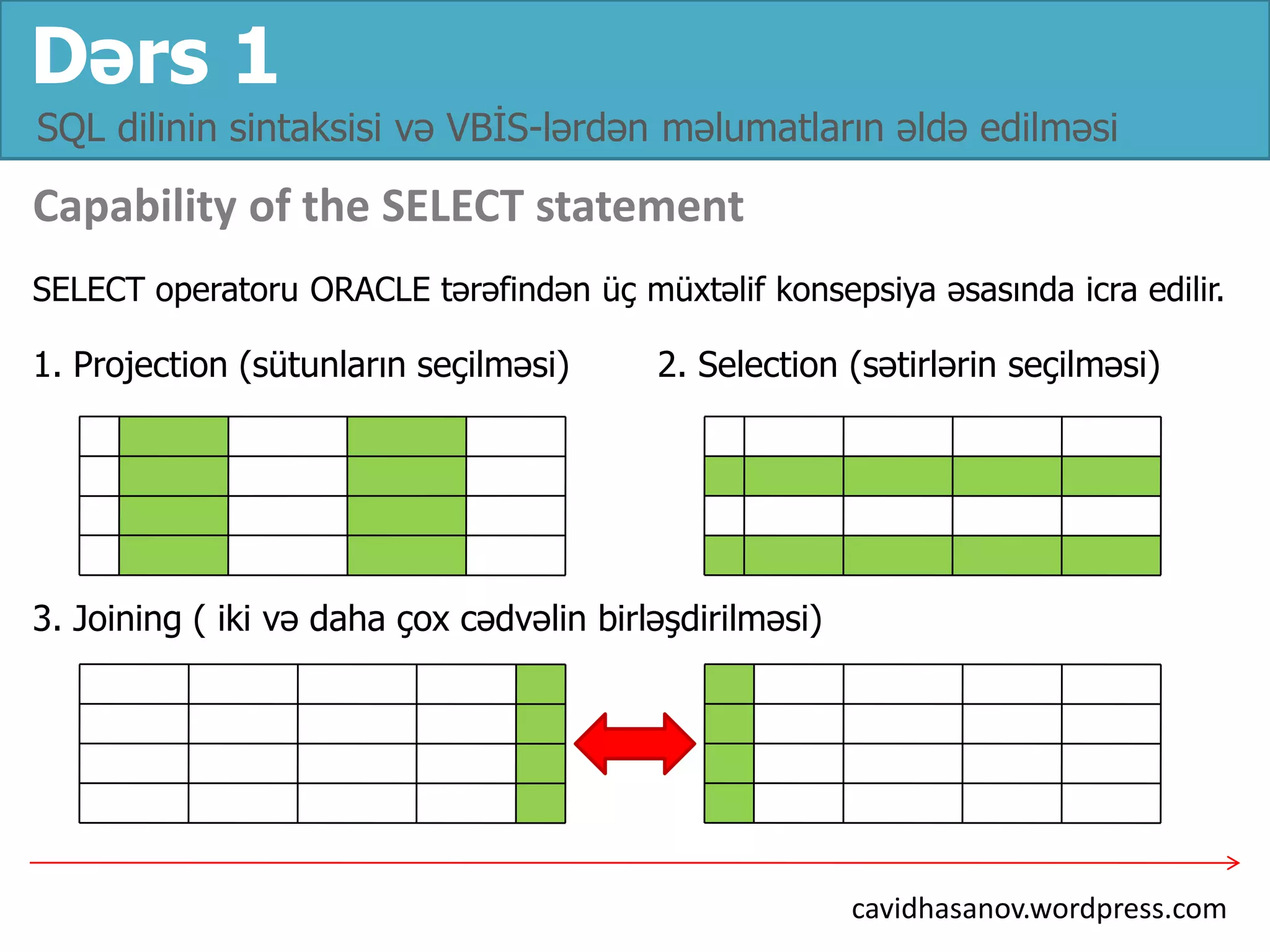 Dərs 1

SQL dilinin sintaksisi və VBİS-lərdən məlumatların əldə edilməsi

Capability of the SELECT statement

SELECT operatoru ORACLE tərəfindən üç müxtəlif konsepsiya əsasında icra edilir.

1. Projection (sütunların seçilməsi)

2. Selection (sətirlərin seçilməsi)

3. Joining ( iki və daha çox cədvəlin birləşdirilməsi)

cavidhasanov.wordpress.com